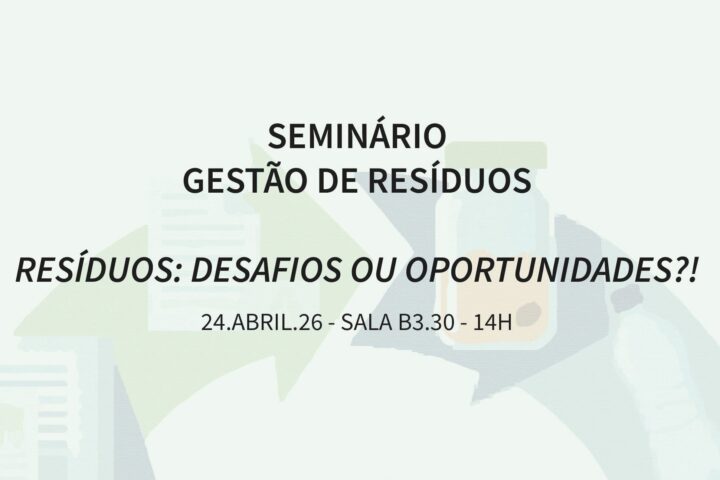 SEMINÁRIO
GESTÃO DE RESÍDUOS

RESÍDUOS: DESAFIOS OU OPORTUNIDADES?!

24.ABRIL.26 - SALA B3.30 - 14H